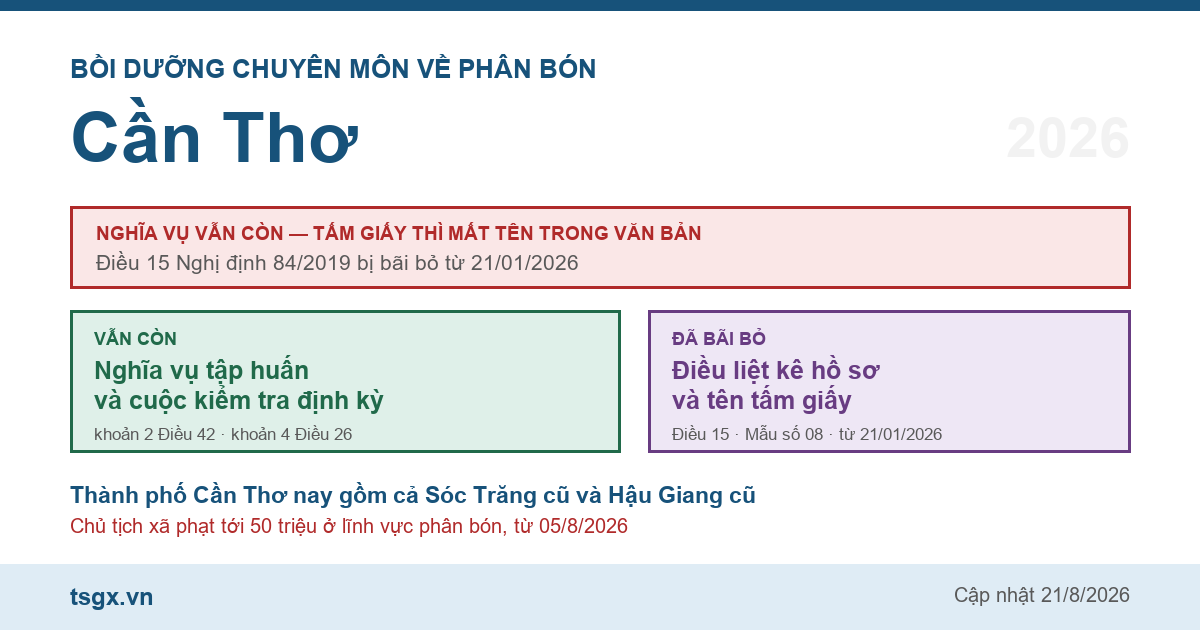 BỒI DƯỠNG CHUYÊN MÔN VỀ PHÂN BÓN

Cần Thơ

2026

NGHĨA VỤ VẪN CÒN — TẤM GIẤY THÌ MẤT TÊN TRONG VĂN BẢN
Điều 15 Nghị định 84/2019 bị bãi bỏ từ 21/01/2026

VẪN CÒN
Nghĩa vụ tập huấn và cuộc kiểm tra định kỳ
khoản 2 Điều 42 · khoản 4 Điều 26

ĐÃ BÃI BỎ
Điều liệt kê hồ sơ và tên tấm giấy
Điều 15 · Mẫu số 08 · từ 21/01/2026

Thành phố Cần Thơ nay gồm cả Sóc Trăng cũ và Hậu Giang cũ
Chủ tịch xã phạt tới 50 triệu ở lĩnh vực phân bón, từ 05/8/2026

tsgx.vn

Cập nhật 21/8/2026